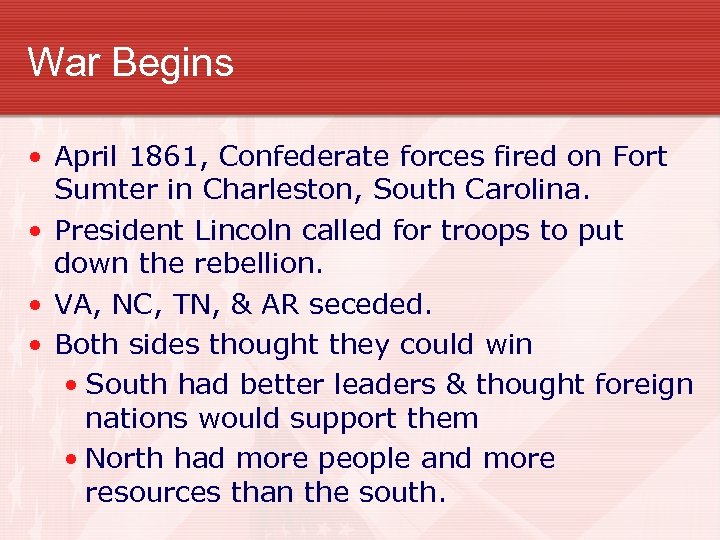 War Begins

• April 1861, Confederate forces fired on Fort Sumter in Charleston, South Carolina.
• President Lincoln called for troops to put down the rebellion.
• VA, NC, TN, & AR seceded.
• Both sides thought they could win
  • South had better leaders & thought foreign nations would support them
  • North had more people and more resources than the south.